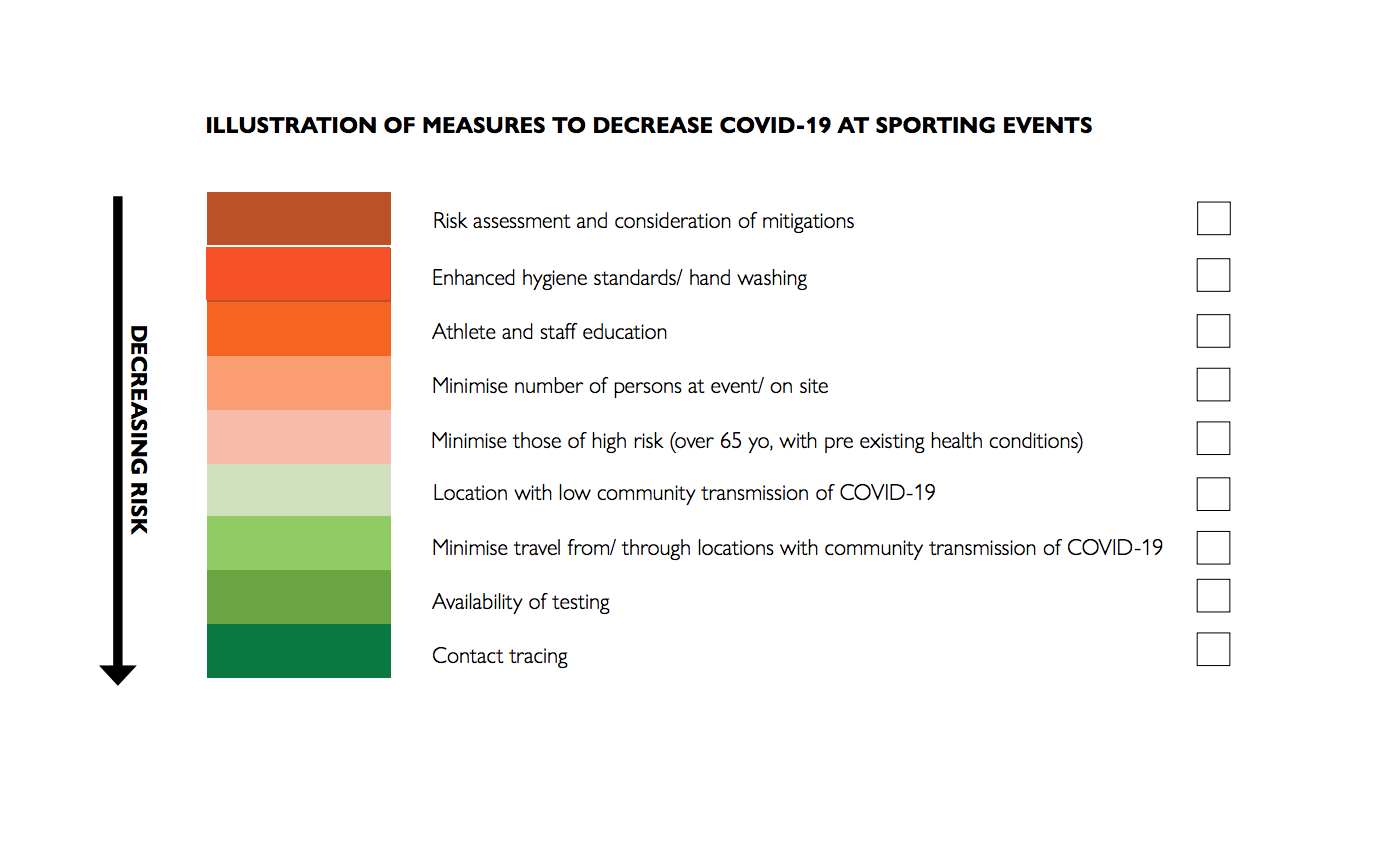 ILLUSTRATION OF MEASURES TO DECREASE COVID-19 AT SPORTING EVENTS

DECREASING RISK

Risk assessment and consideration of mitigations

Enhanced hygiene standards/ hand washing

Athlete and staff education

Minimise number of persons at event/ on site

Minimise those of high risk (over 65 yo, with pre existing health conditions)

Location with low community transmission of COVID-19

Minimise travel from/ through locations with community transmission of COVID-19

Availability of testing

Contact tracing